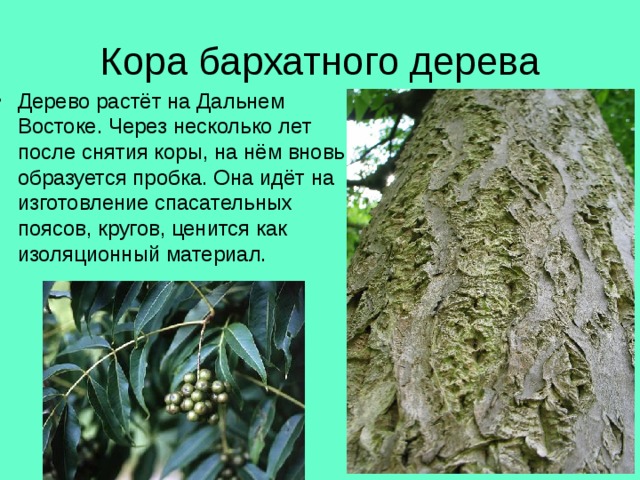 Кора бархатного дерева

• Дерево растёт на Дальнем Востоке. Через несколько лет после снятия коры, на нём вновь образуется пробка. Она идёт на изготовление спасательных поясов, кругов, ценится как изоляционный материал.